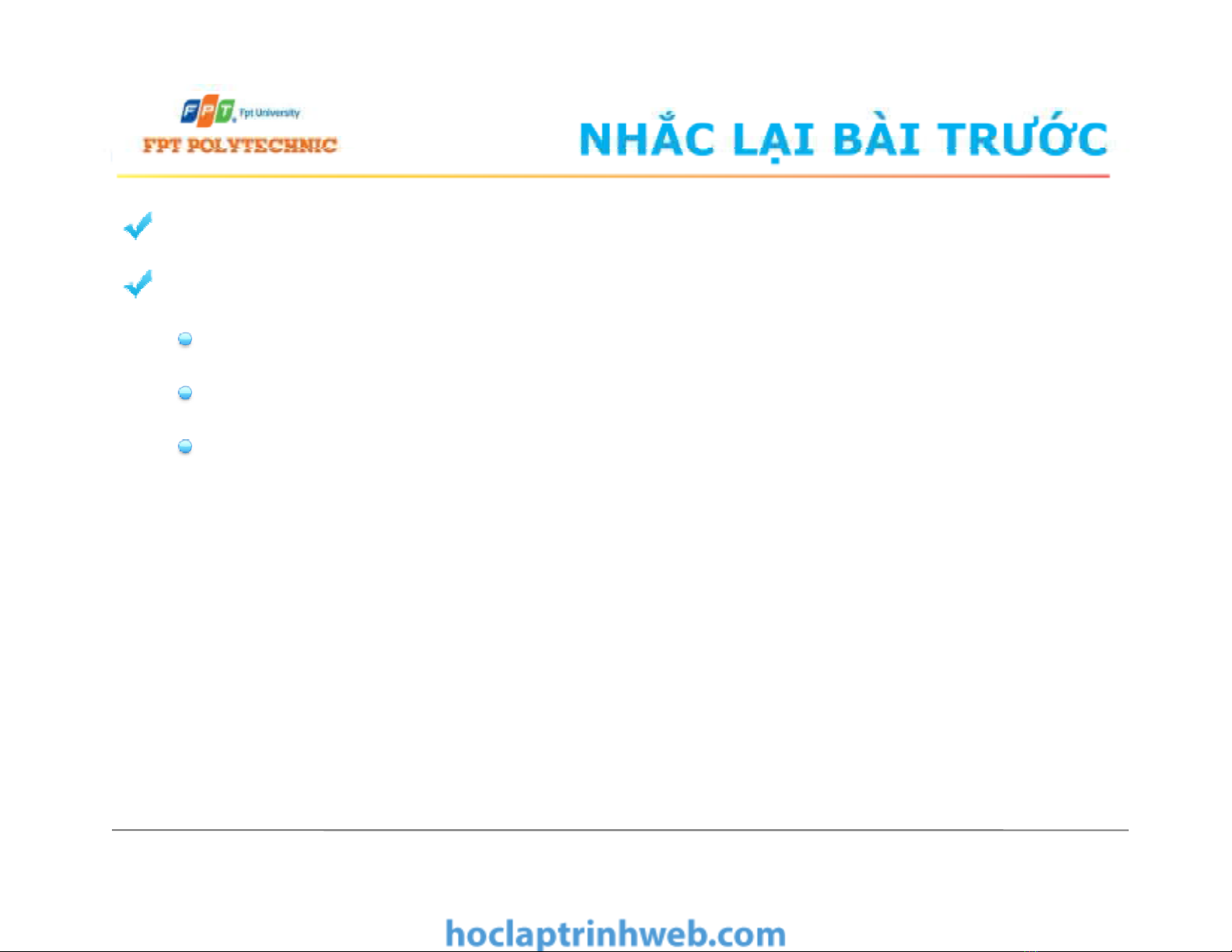 FPT Fpt University
FPT POLYTECHNIC

NHẮC LẠI BÀI TRƯỚC

hoclaptrinhweb.com